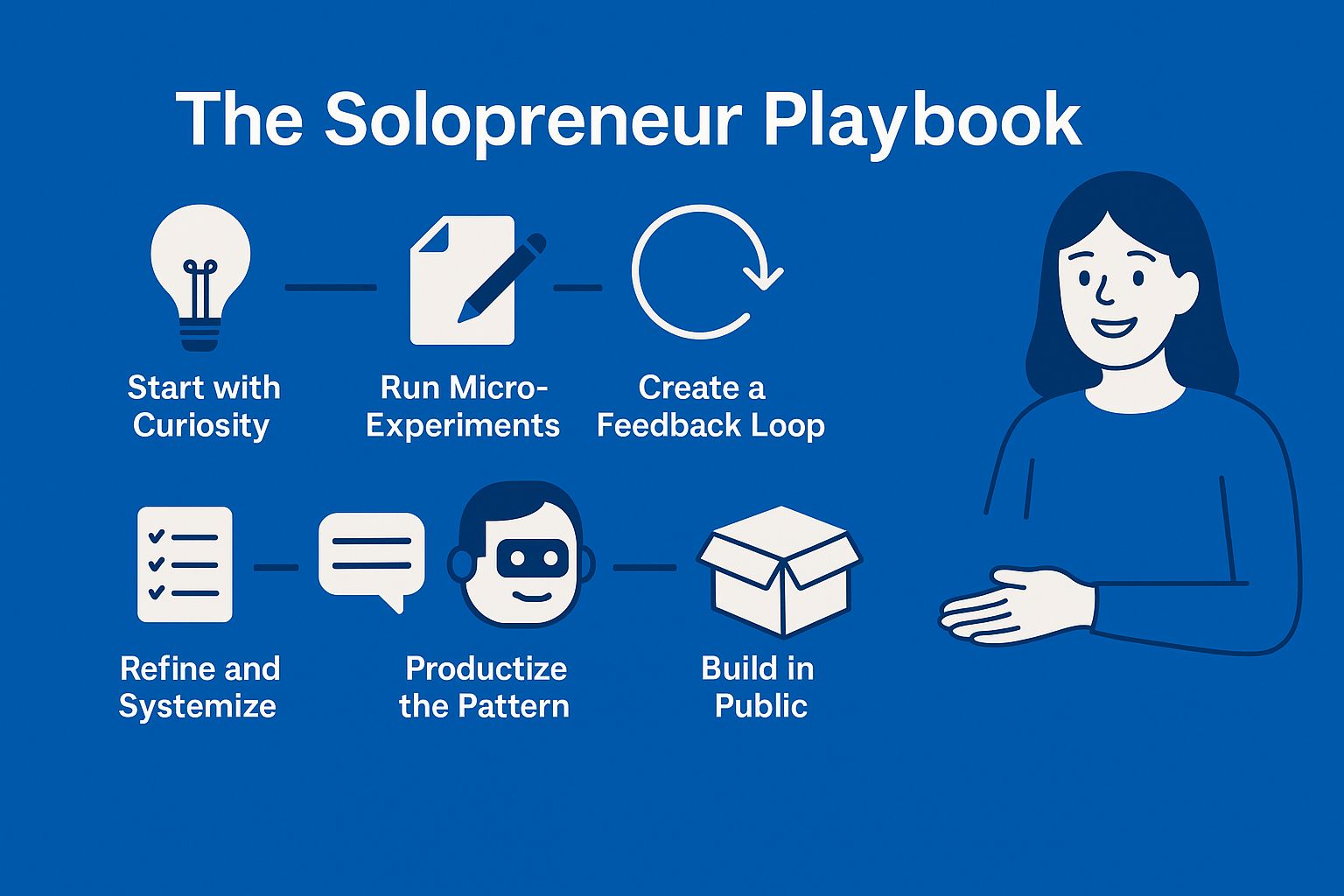 The Solopreneur Playbook

Start with Curiosity

Run Micro-Experiments

Create a Feedback Loop

Refine and Systemize

Productize the Pattern

Build in Public